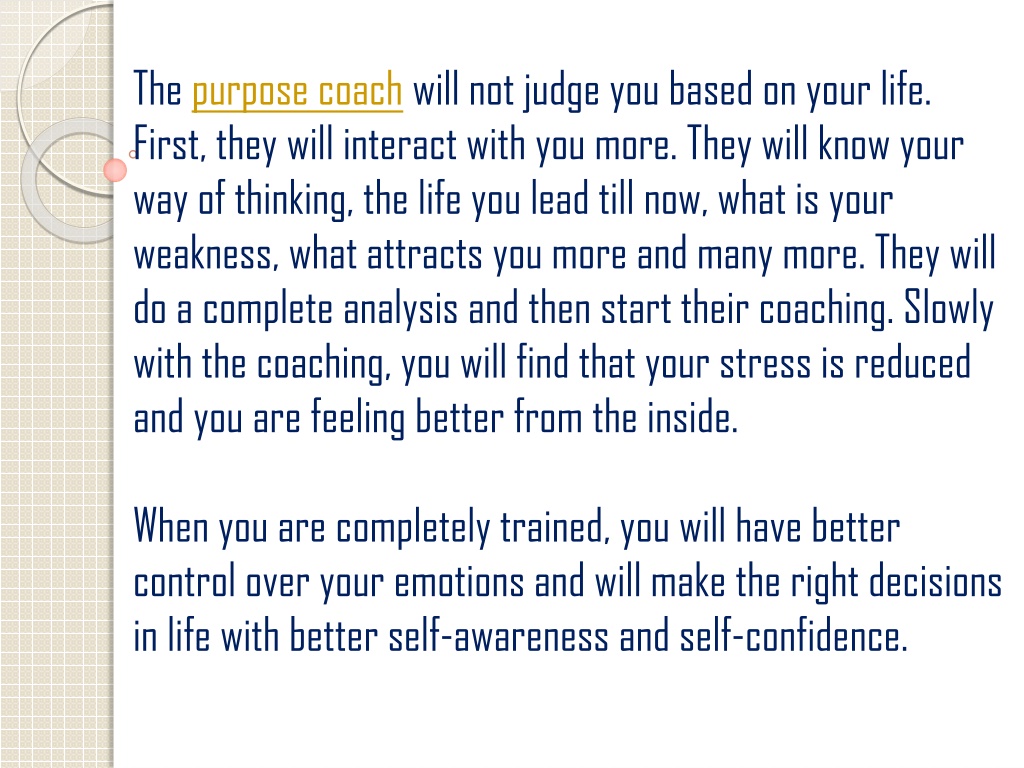 The purpose coach will not judge you based on your life. First, they will interact with you more. They will know your way of thinking, the life you lead till now, what is your weakness, what attracts you more and many more. They will do a complete analysis and then start their coaching. Slowly with the coaching, you will find that your stress is reduced and you are feeling better from the inside.

When you are completely trained, you will have better control over your emotions and will make the right decisions in life with better self-awareness and self-confidence.